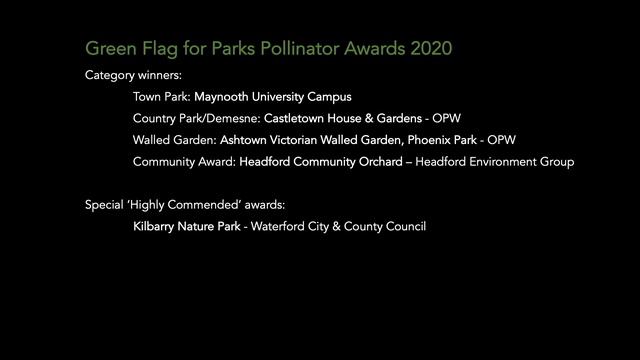 Green Flag for Parks Pollinator Awards 2020

Category winners:

Town Park: Maynooth University Campus

Country Park/Demesne: Castletown House & Gardens - OPW

Walled Garden: Ashtown Victorian Walled Garden, Phoenix Park - OPW

Community Award: Headford Community Orchard – Headford Environment Group

Special 'Highly Commended' awards:

Kilbarry Nature Park - Waterford City & County Council